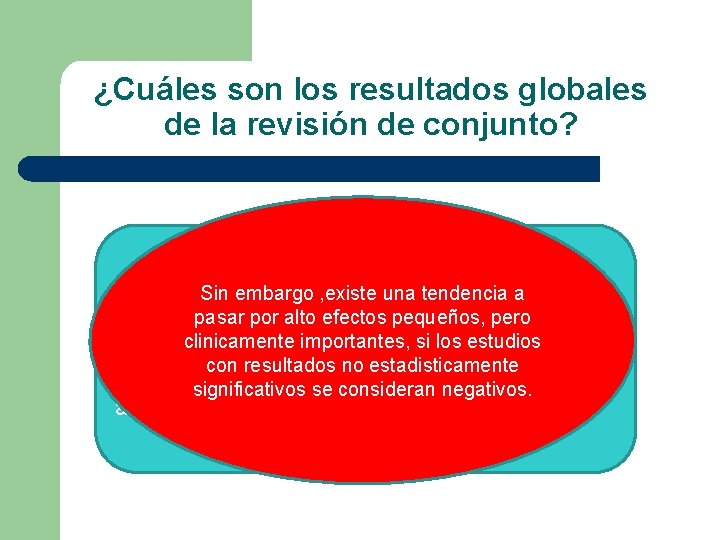 ¿Cuáles son los resultados globales de la revisión de conjunto?

Sin embargo ,existe una tendencia a pasar por alto efectos pequeños, pero clinicamente importantes, si los estudios con resultados no estadisticamente significativos se consideran negativos.